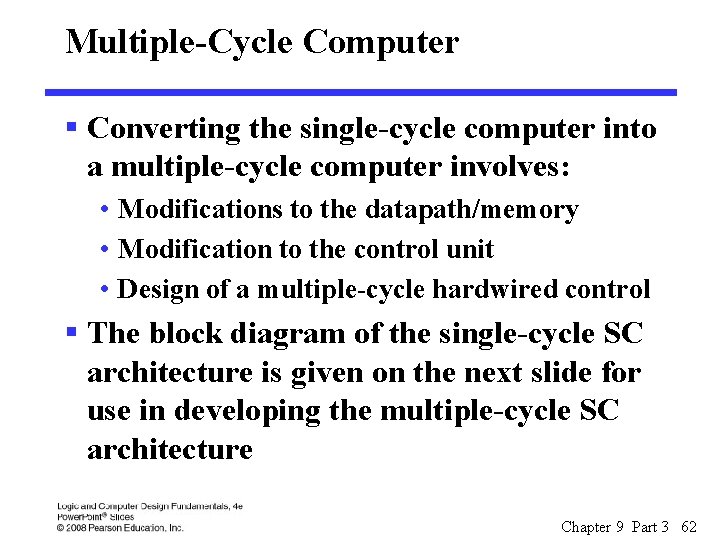 Multiple-Cycle Computer

▪ Converting the single-cycle computer into a multiple-cycle computer involves:

• Modifications to the datapath/memory

• Modification to the control unit

• Design of a multiple-cycle hardwired control

▪ The block diagram of the single-cycle SC architecture is given on the next slide for use in developing the multiple-cycle SC architecture

Logic and Computer Design Fundamentals, 4e
PowerPoint® Slides
© 2008 Pearson Education, Inc.

Chapter 9 Part 3 62